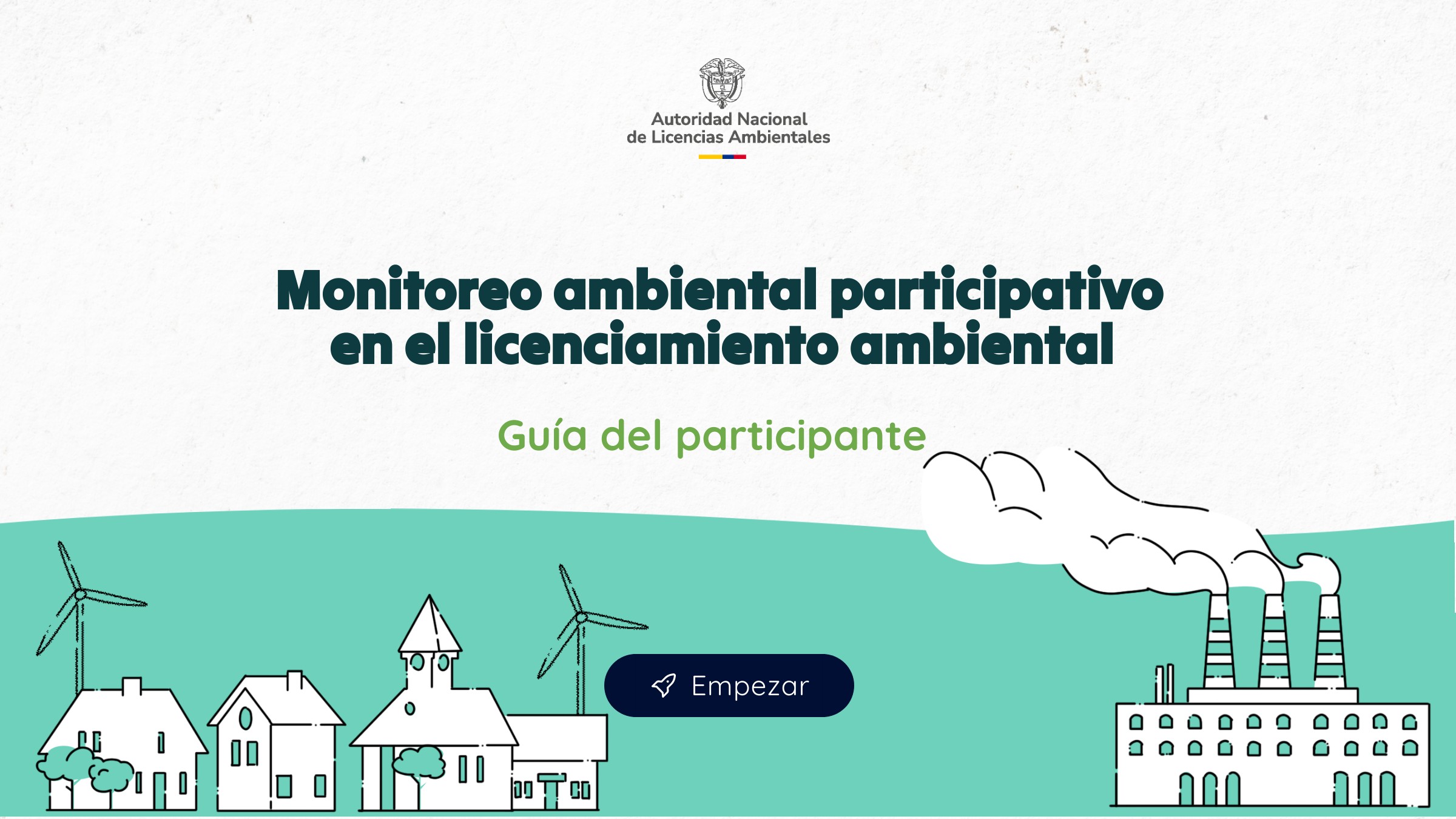 Autoridad Nacional de Licencias Ambientales

Monitoreo ambiental participativo en el licenciamiento ambiental

Guía del participante

Empezar